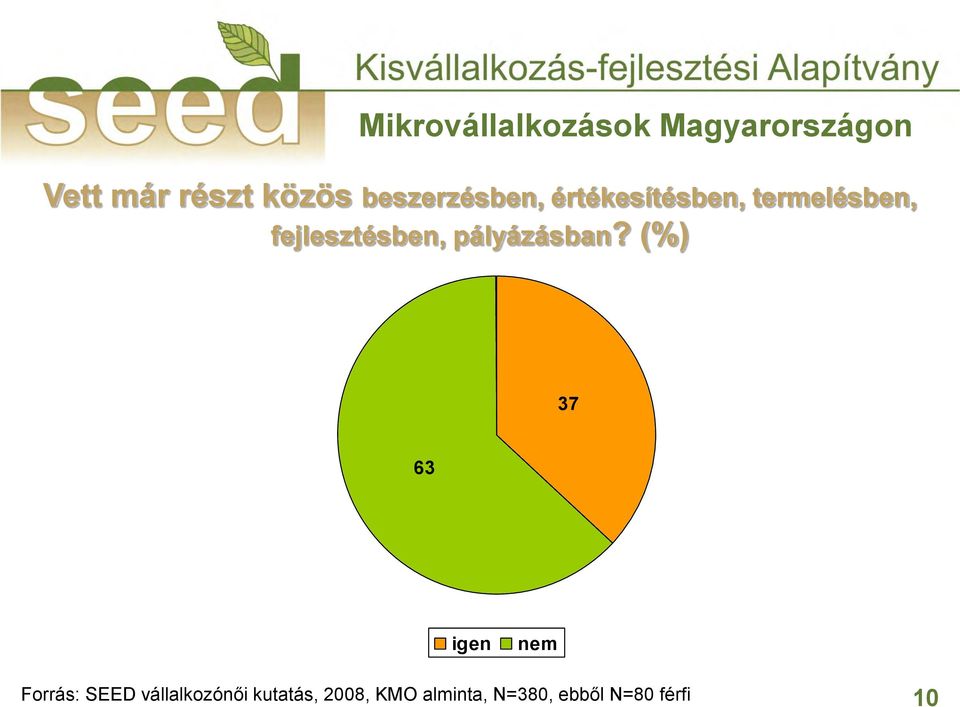 seed

Kisvállalkozás-fejlesztési Alapítvány

Mikrovállalkozások Magyarországon

Vett már részt közös beszerzésben, értékesítésben, termelésben, fejlesztésben, pályázásban? (%)

37

63

igen nem

Forrás: SEED vállalkozónői kutatás, 2008, KMO alminta, N=380, ebből N=80 férfi

10